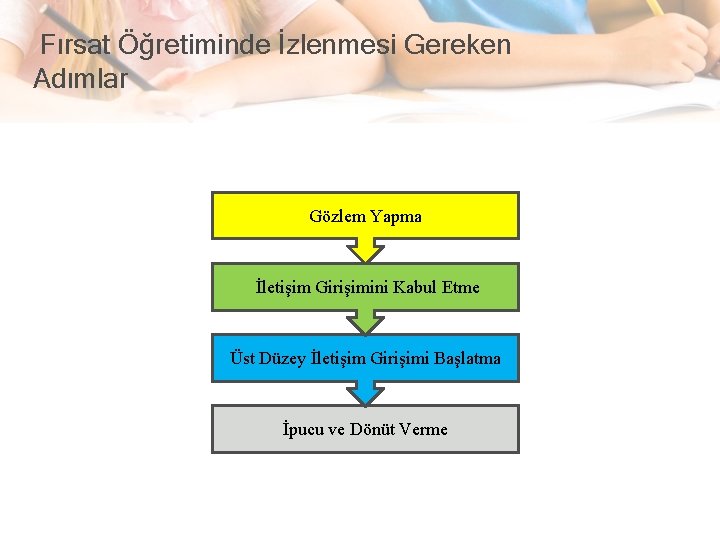 Fırsat Öğretiminde İzlenmesi Gereken Adımlar

Gözlem Yapma

İletişim Girişimini Kabul Etme

Üst Düzey İletişim Girişimi Başlatma

İpucu ve Dönüt Verme